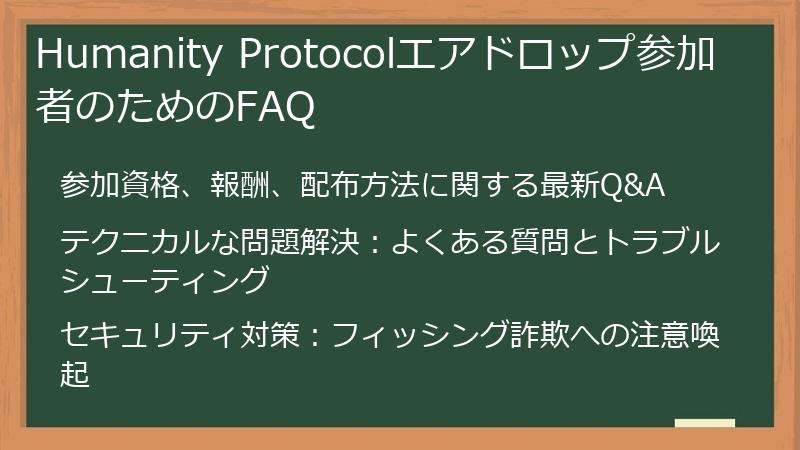 Humanity Protocolエアドロップ参加者のためのFAQ

参加資格、報酬、配布方法に関する最新Q&A

テクニカルな問題解決：よくある質問とトラブルシューティング

セキュリティ対策：フィッシング詐欺への注意喚起